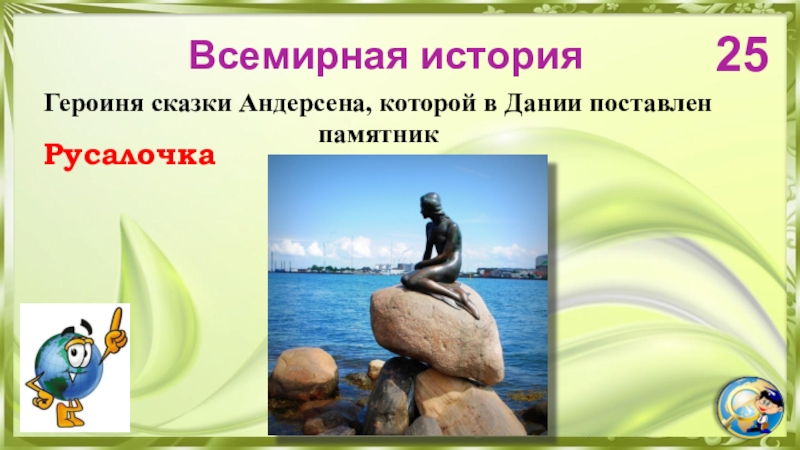 Всемирная история

25

Героиня сказки Андерсена, которой в Дании поставлен памятник

Русалочка